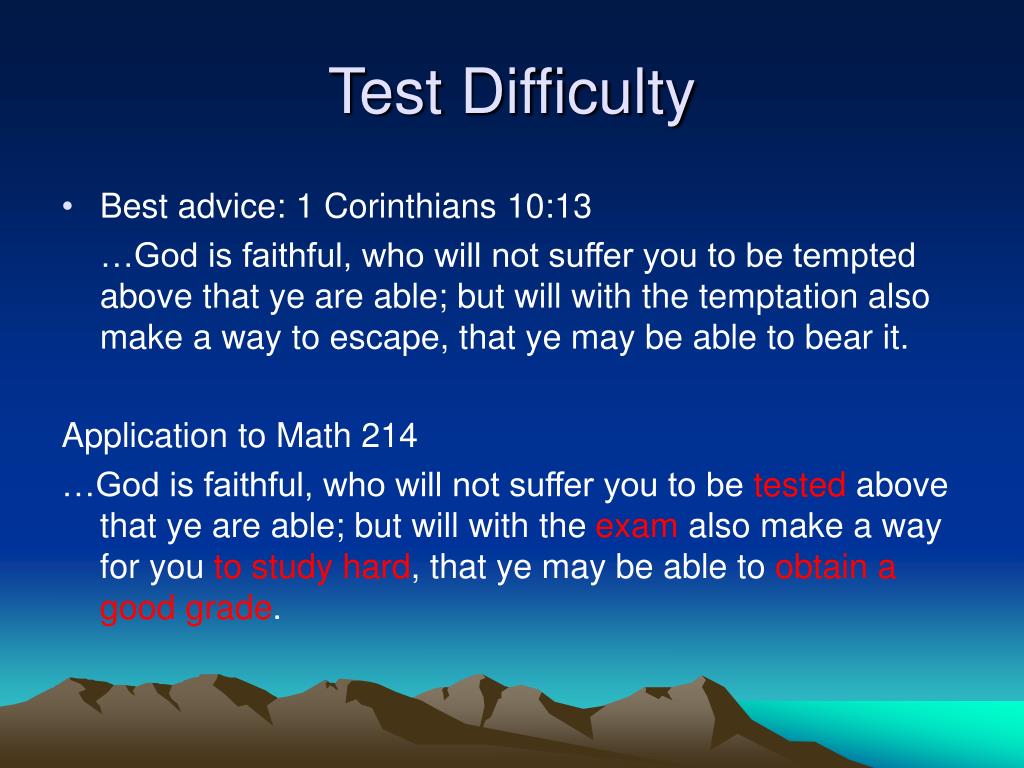 Test Difficulty

• Best advice: 1 Corinthians 10:13

…God is faithful, who will not suffer you to be tempted above that ye are able; but will with the temptation also make a way to escape, that ye may be able to bear it.

Application to Math 214

…God is faithful, who will not suffer you to be tested above that ye are able; but will with the exam also make a way for you to study hard, that ye may be able to obtain a good grade.